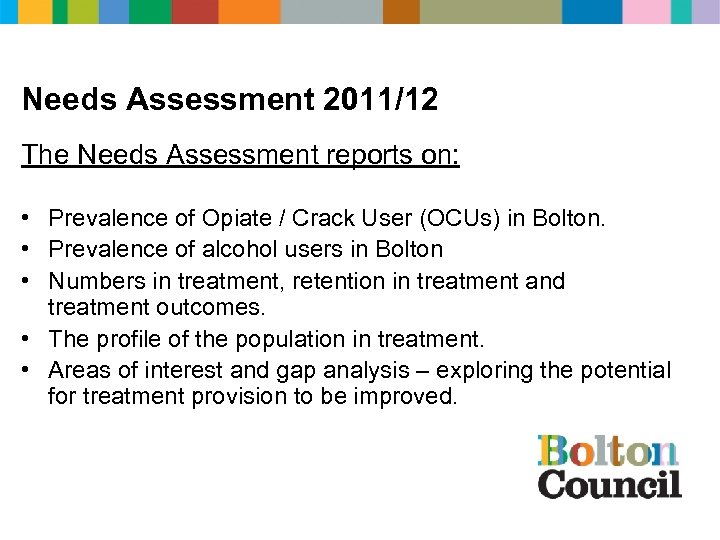 Needs Assessment 2011/12

The Needs Assessment reports on:

• Prevalence of Opiate / Crack User (OCUs) in Bolton.
• Prevalence of alcohol users in Bolton
• Numbers in treatment, retention in treatment and treatment outcomes.
• The profile of the population in treatment.
• Areas of interest and gap analysis – exploring the potential for treatment provision to be improved.

Bolton Council